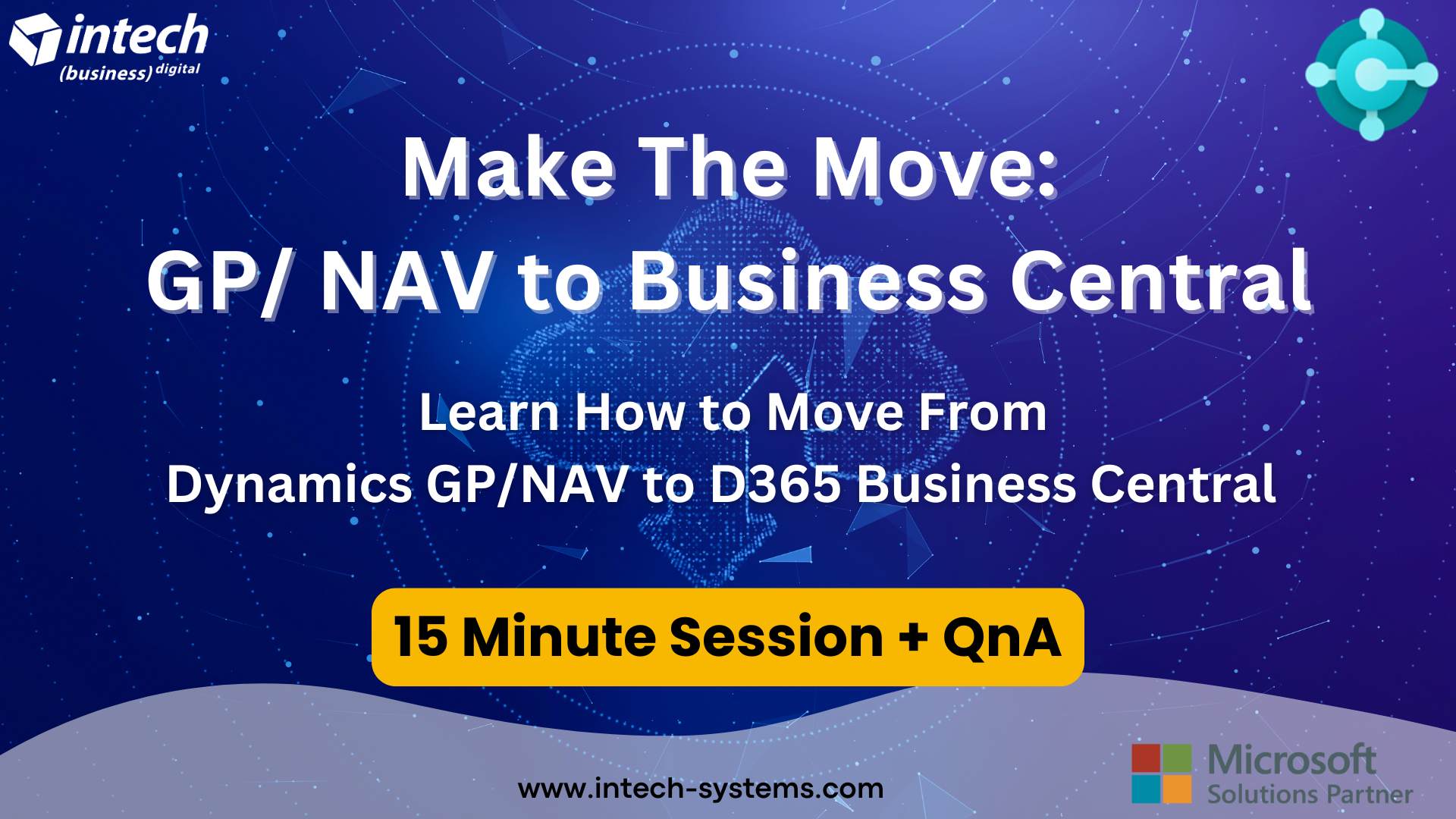 intech
(business) digital

Make The Move:
GP/ NAV to Business Central

Learn How to Move From
Dynamics GP/NAV to D365 Business Central

15 Minute Session + QnA

www.intech-systems.com

Microsoft
Solutions Partner